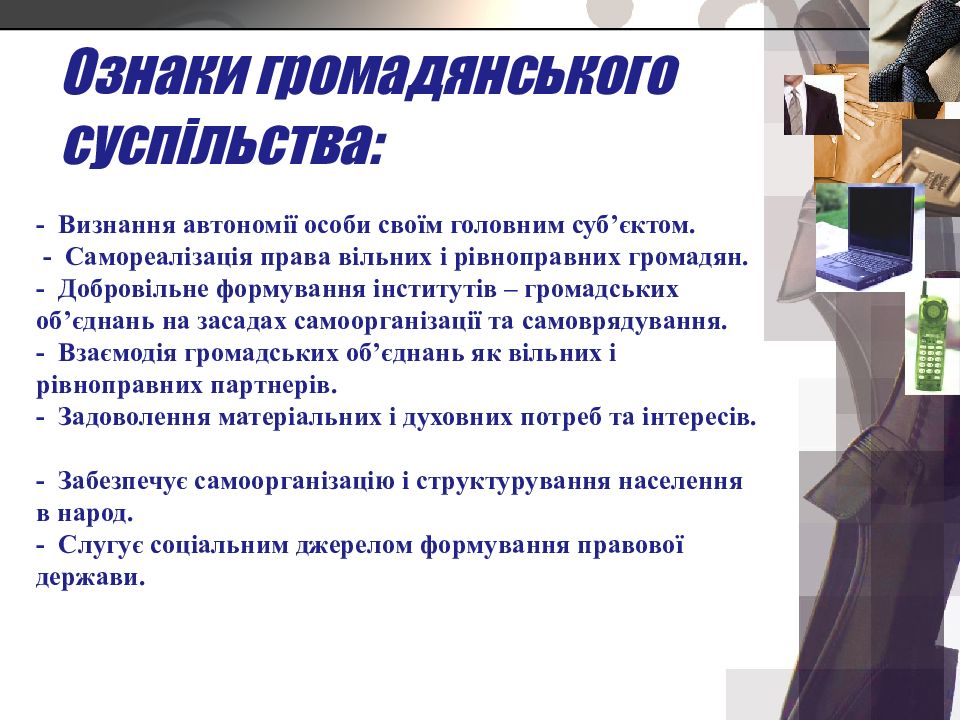 Ознаки громадянського суспільства:

- Визнання автономії особи своїм головним суб’єктом.
- Самореалізація права вільних і рівноправних громадян.
- Добровільне формування інститутів – громадських об’єднань на засадах самоорганізації та самоврядування.
- Взаємодія громадських об’єднань як вільних і рівноправних партнерів.
- Задоволення матеріальних і духовних потреб та інтересів.

- Забезпечує самоорганізацію і структурування населення в народ.
- Слугує соціальним джерелом формування правової держави.